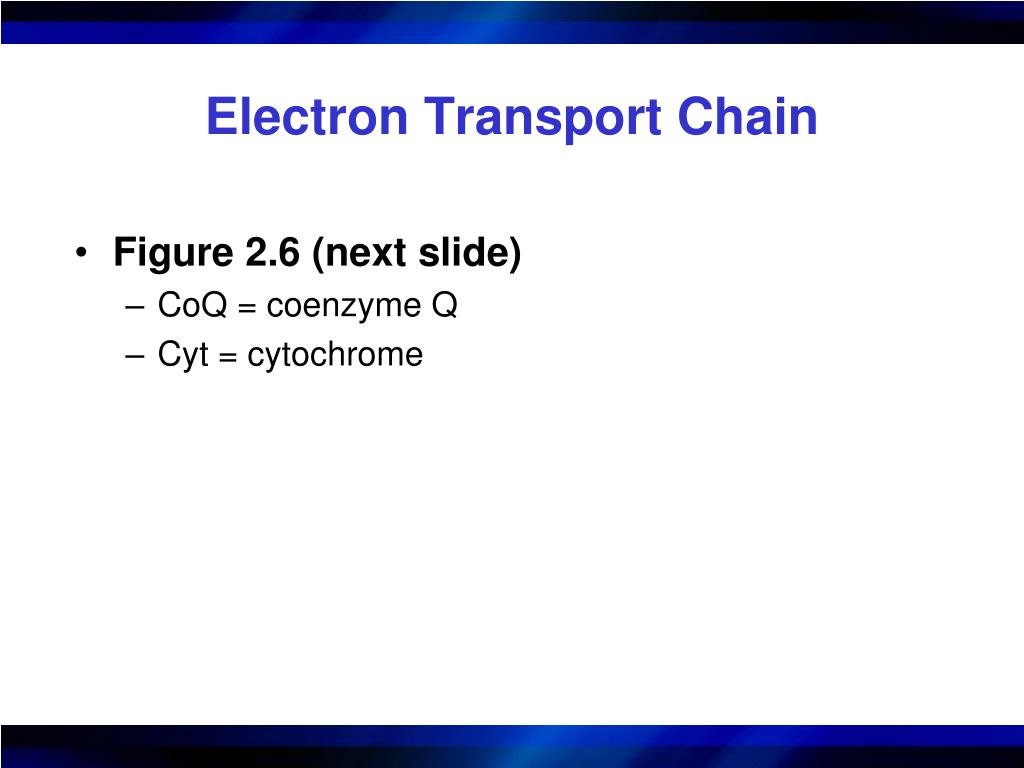 Electron Transport Chain

• Figure 2.6 (next slide)
– CoQ = coenzyme Q
– Cyt = cytochrome